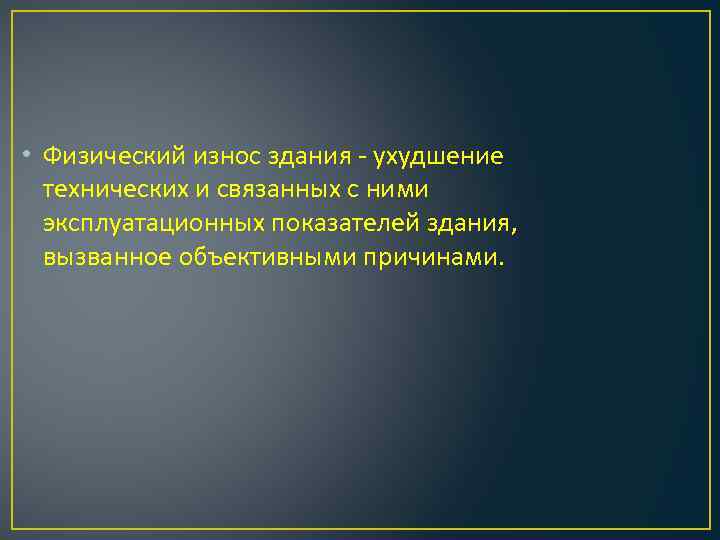 • Физический износ здания - ухудшение технических и связанных с ними эксплуатационных показателей здания, вызванное объективными причинами.